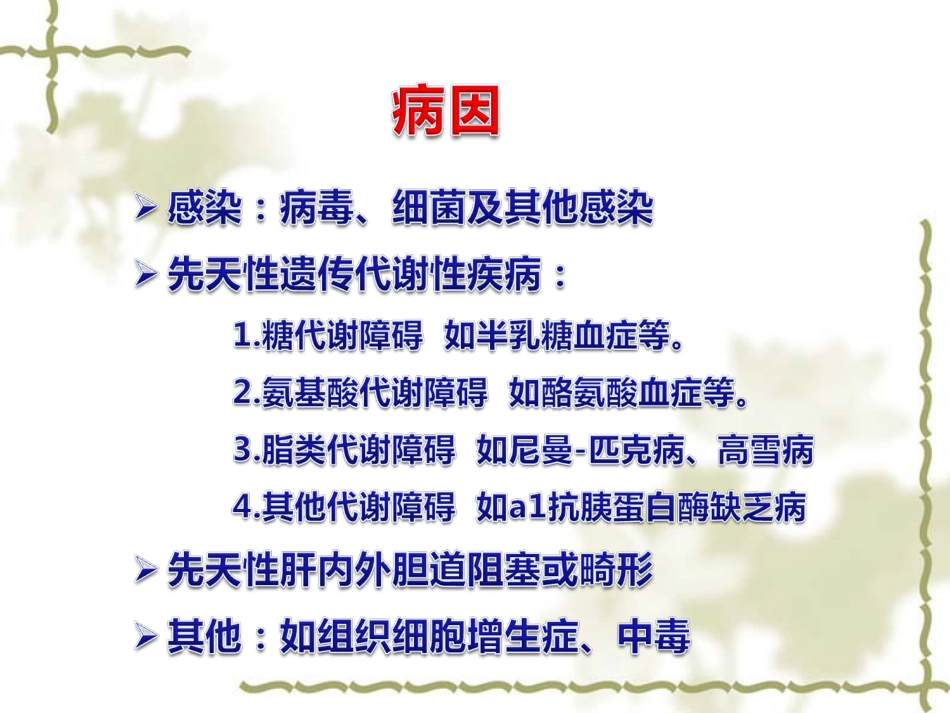 病因

➢ 感染：病毒、细菌及其他感染

➢ 先天性遗传代谢性疾病：

1.糖代谢障碍 如半乳糖血症等。

2.氨基酸代谢障碍 如酪氨酸血症等。

3.脂类代谢障碍 如尼曼-匹克病、高雪病

4.其他代谢障碍 如a1抗胰蛋白酶缺乏病

➢ 先天性肝内外胆道阻塞或畸形

➢ 其他：如组织细胞增生症、中毒